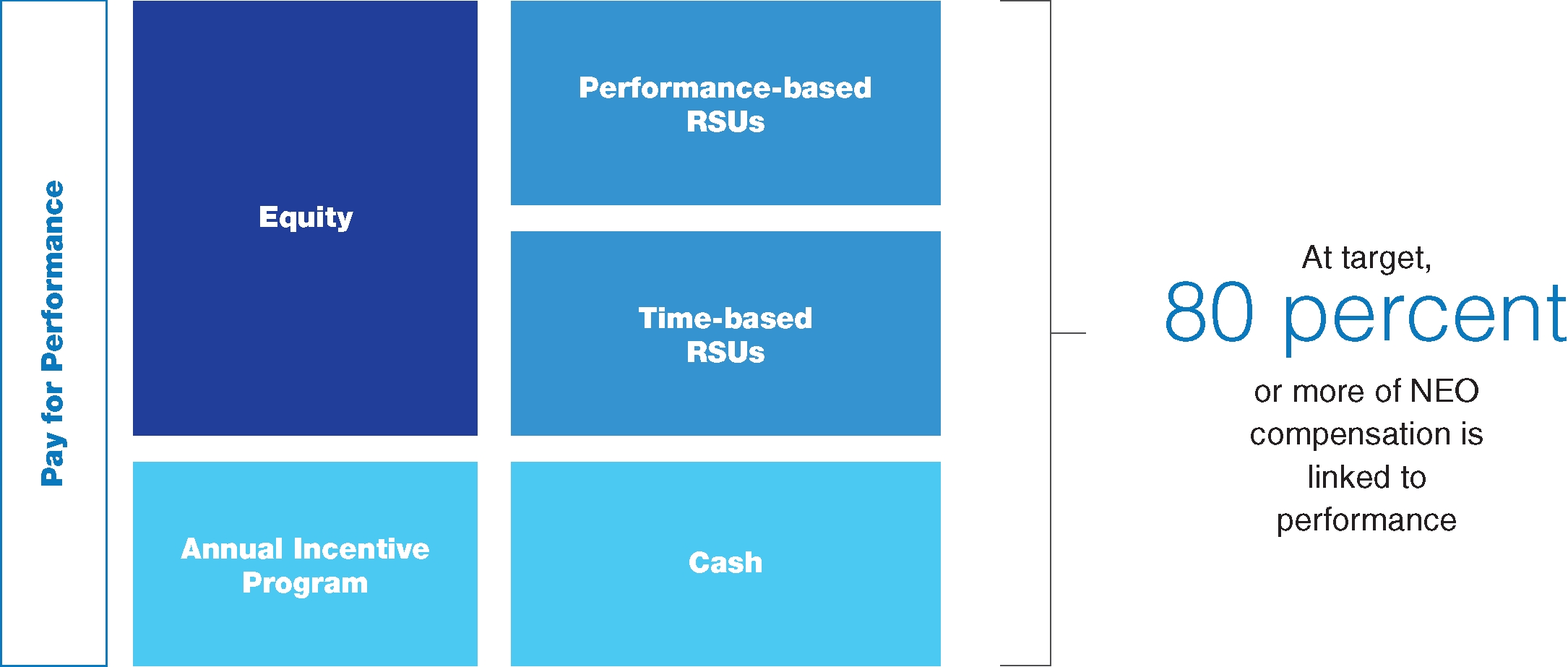 Pay for Performance

Equity

Performance-based RSUs

Time-based RSUs

Annual Incentive Program

Cash

At target,
80 percent
or more of NEO compensation is linked to performance